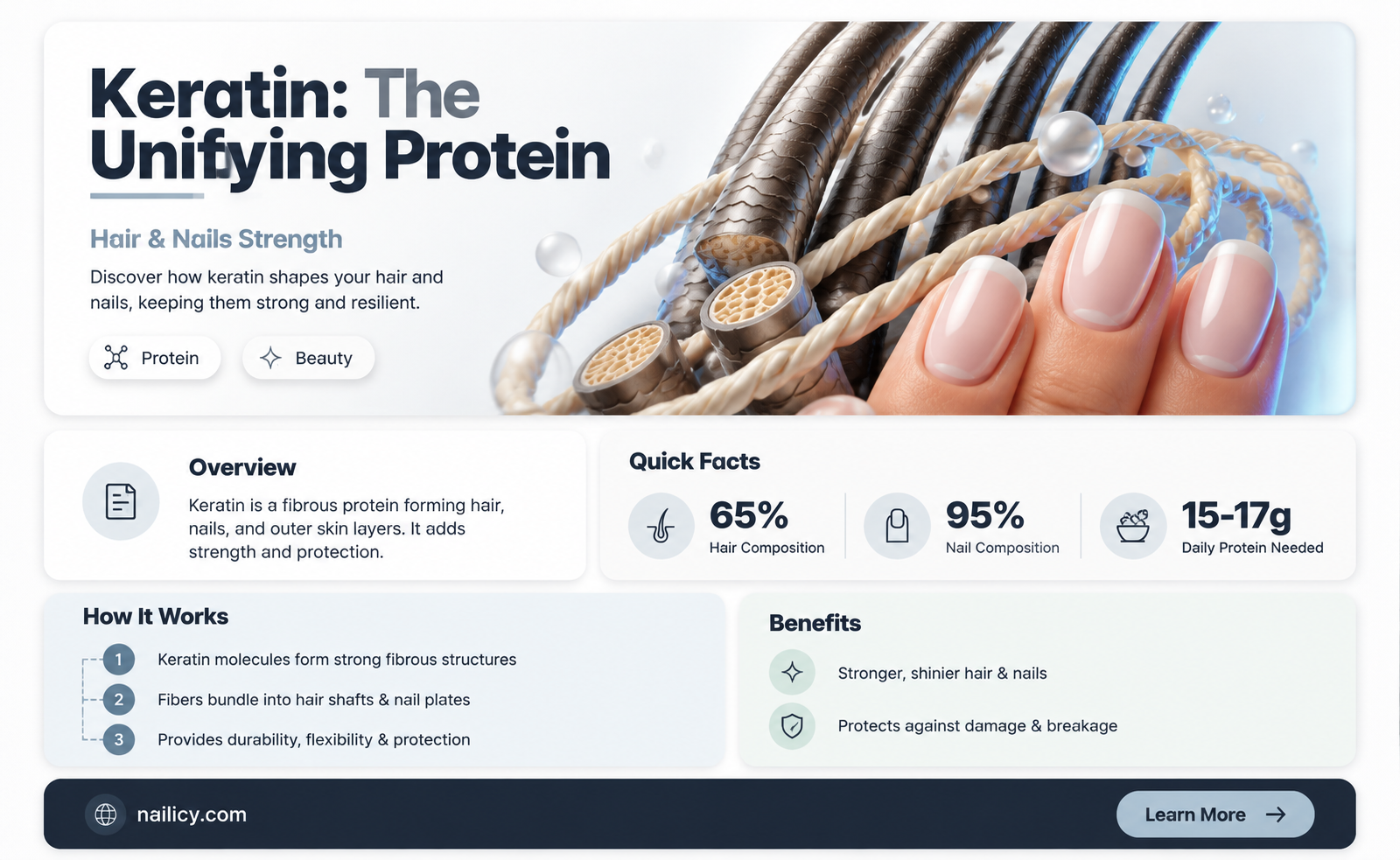 Keratin: The Unifying Protein

Hair & Nails Strength

Discover how keratin shapes your hair and nails, keeping them strong and resilient.

Protein

Beauty

Overview

Keratin is a fibrous protein forming hair, nails, and outer skin layers. It adds strength and protection.

Quick Facts

65%
Hair Composition

95%
Nail Composition

15-17g
Daily Protein Needed

How It Works

1 Keratin molecules form strong fibrous structures

2 Fibers bundle into hair shafts & nail plates

3 Provides durability, flexibility & protection

Benefits

Stronger, shinier hair & nails

Protects against damage & breakage

nailicy.com

Learn More